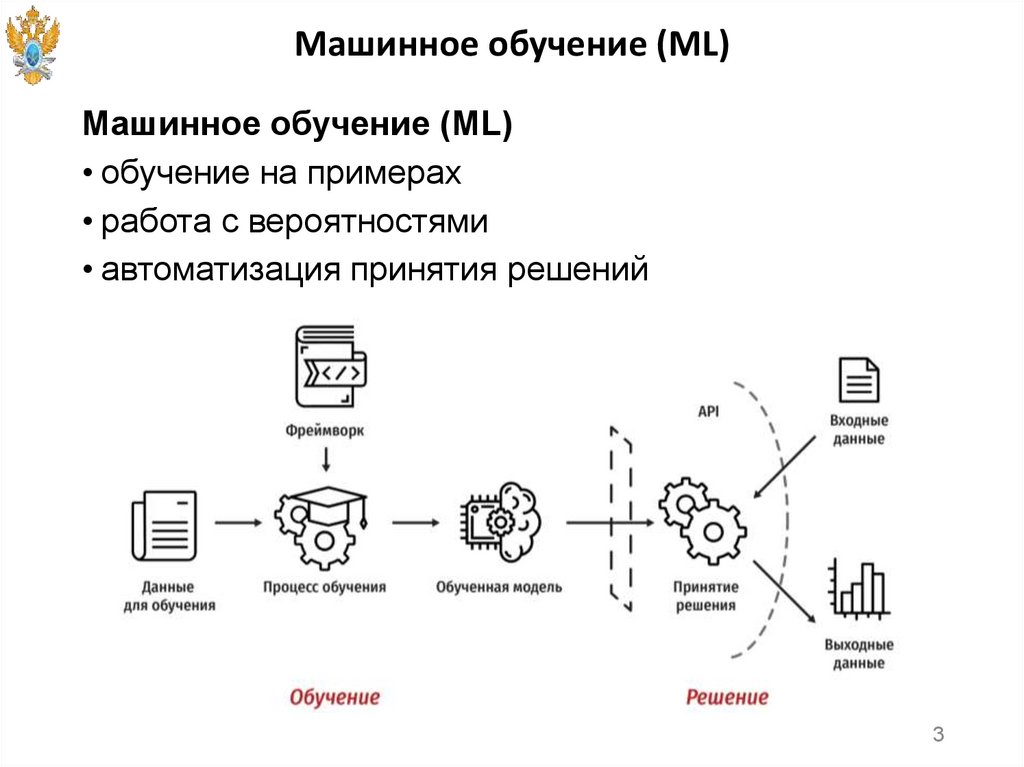 Машинное обучение (ML)

Машинное обучение (ML)
• обучение на примерах
• работа с вероятностями
• автоматизация принятия решений

Фреймворк

API

Входные данные

Данные для обучения

Процесс обучения

Обученная модель

Принятие решения

Выходные данные

Обучение

Решение

3